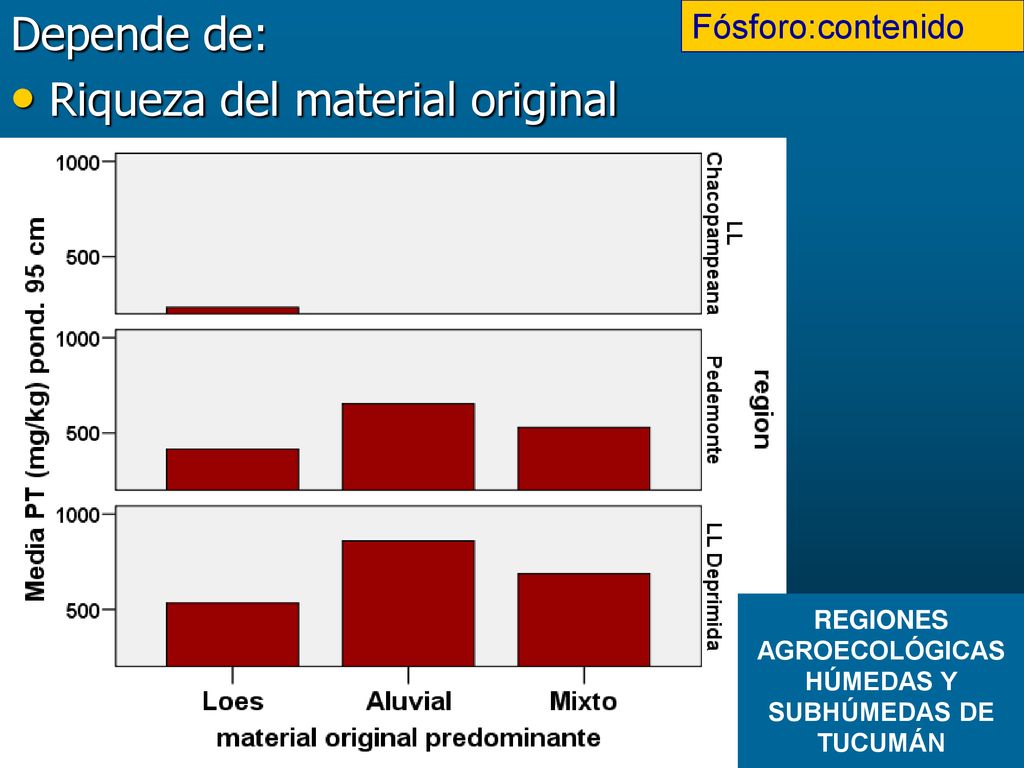 Depende de:
• Riqueza del material original

Fósforo:contenido

Media PT (mg/kg) pond. 95 cm

1000
500
1000
500
1000
500

LL Chacopampeana
Pedemonte
LL Deprimida

region

Loes
Aluvial
Mixto

material original predominante

REGIONES AGROECOLÓGICAS HÚMEDAS Y SUBHÚMEDAS DE TUCUMÁN